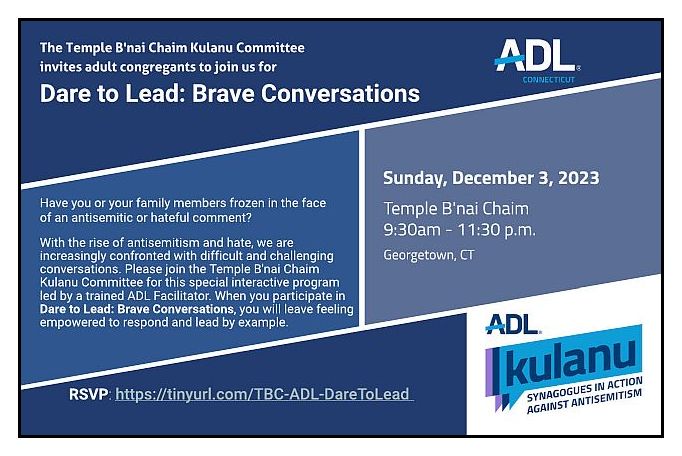 The Temple B'nai Chaim Kulanu Committee invites adult congregants to join us for

Dare to Lead: Brave Conversations

ADL
CONNECTICUT

Have you or your family members frozen in the face of an antisemitic or hateful comment?

With the rise of antisemitism and hate, we are increasingly confronted with difficult and challenging conversations. Please join the Temple B'nai Chaim Kulanu Committee for this special interactive program led by a trained ADL Facilitator. When you participate in Dare to Lead: Brave Conversations, you will leave feeling empowered to respond and lead by example.

Sunday, December 3, 2023

Temple B'nai Chaim
9:30am - 11:30 p.m.

Georgetown, CT

RSVP: https://tinyurl.com/TBC-ADL-DareToLead

ADL
kulanu
SYNAGOGUES IN ACTION AGAINST ANTISEMITISM